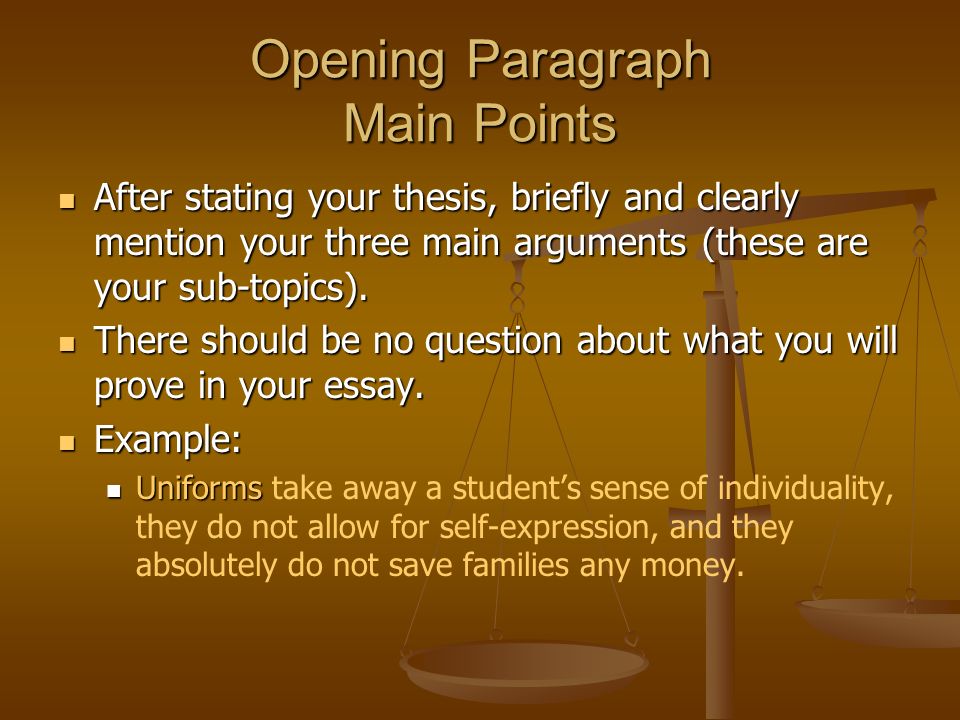 Opening Paragraph
Main Points

- After stating your thesis, briefly and clearly mention your three main arguments (these are your sub-topics).
- There should be no question about what you will prove in your essay.
- Example:
  - Uniforms take away a student’s sense of individuality, they do not allow for self-expression, and they absolutely do not save families any money.